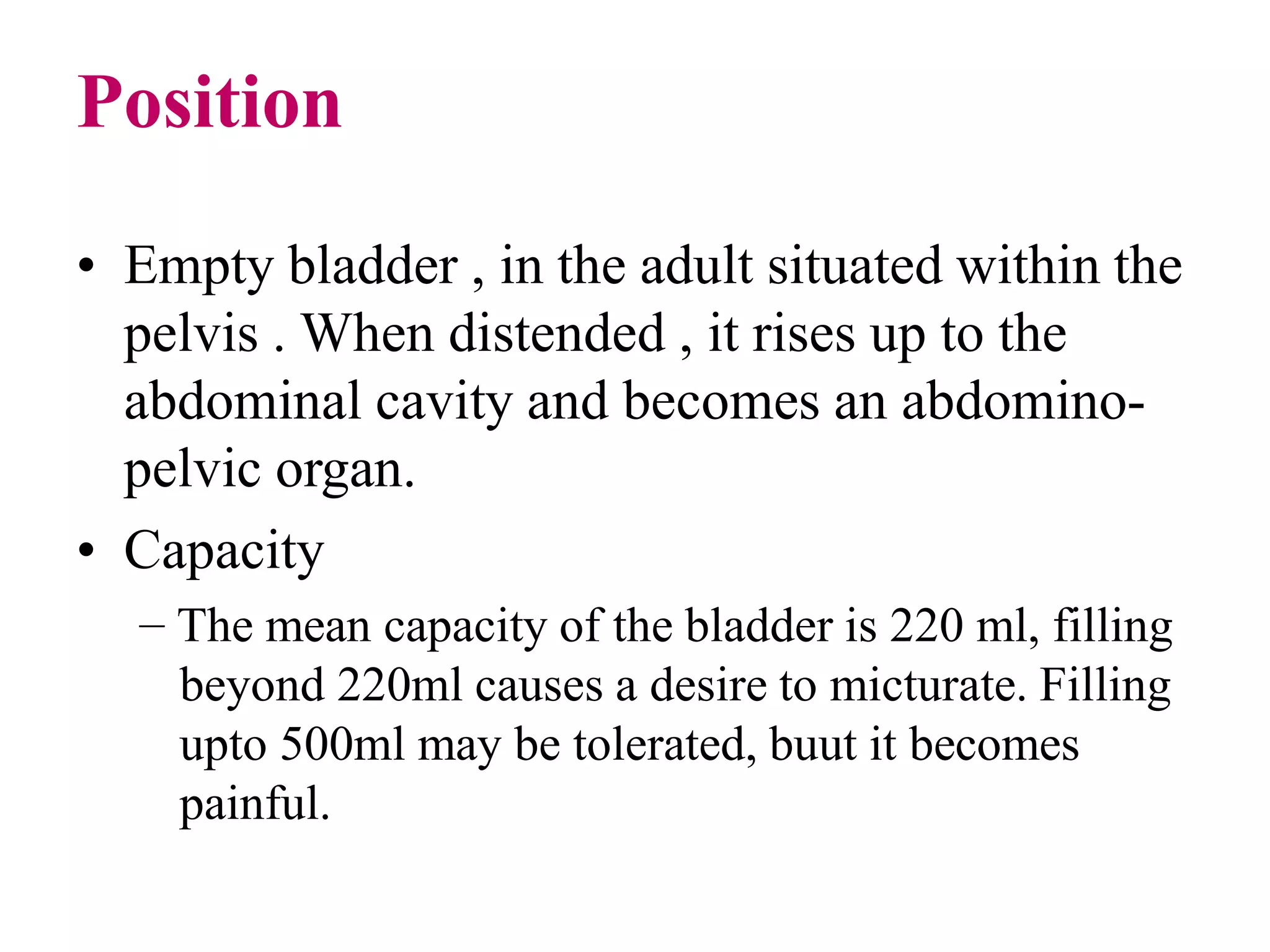 Position

• Empty bladder , in the adult situated within the pelvis . When distended , it rises up to the abdominal cavity and becomes an abdomino-pelvic organ.
• Capacity
– The mean capacity of the bladder is 220 ml, filling beyond 220ml causes a desire to micturate. Filling upto 500ml may be tolerated, buut it becomes painful.